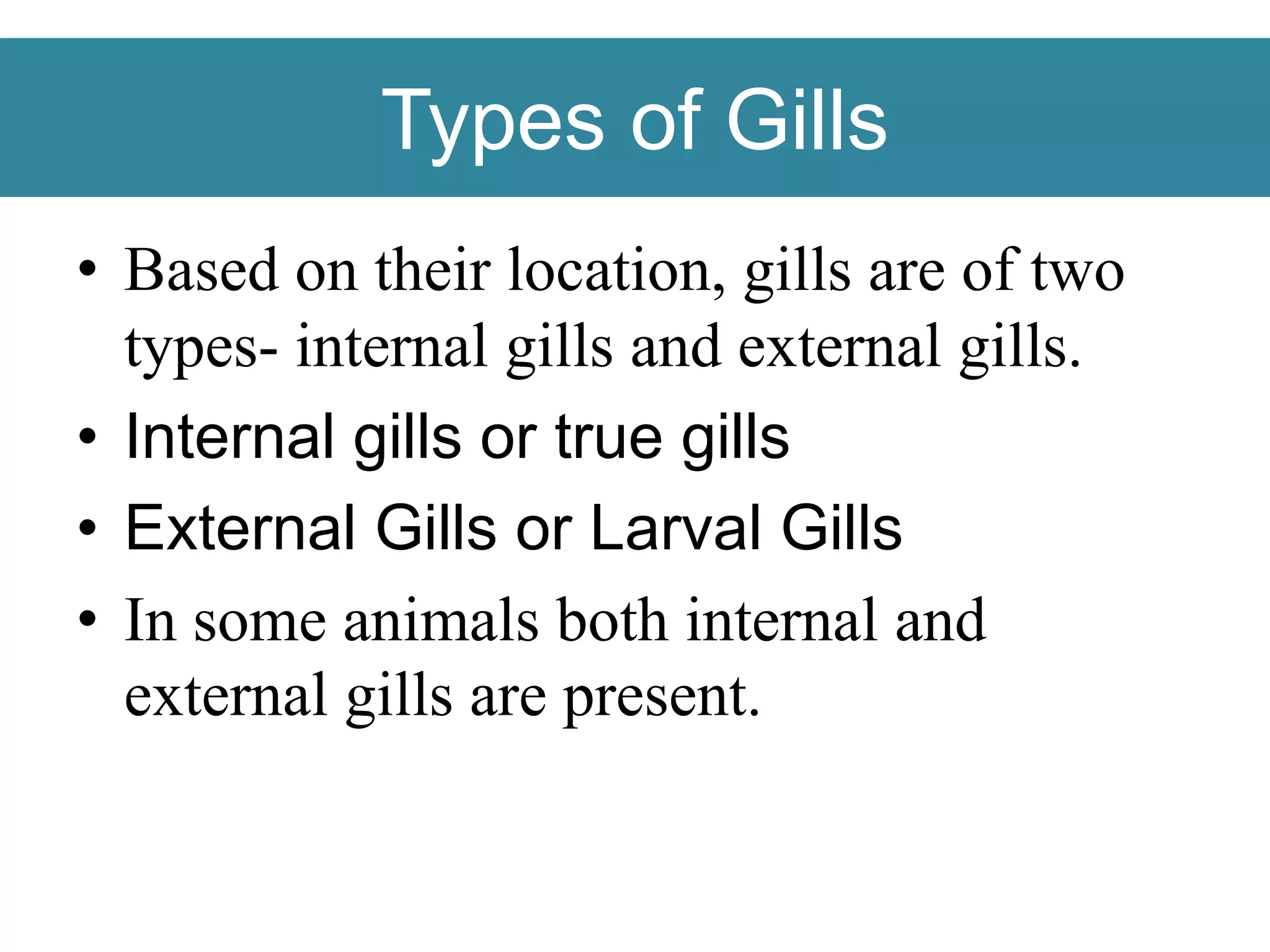 Types of Gills

• Based on their location, gills are of two types- internal gills and external gills.
• Internal gills or true gills
• External Gills or Larval Gills
• In some animals both internal and external gills are present.